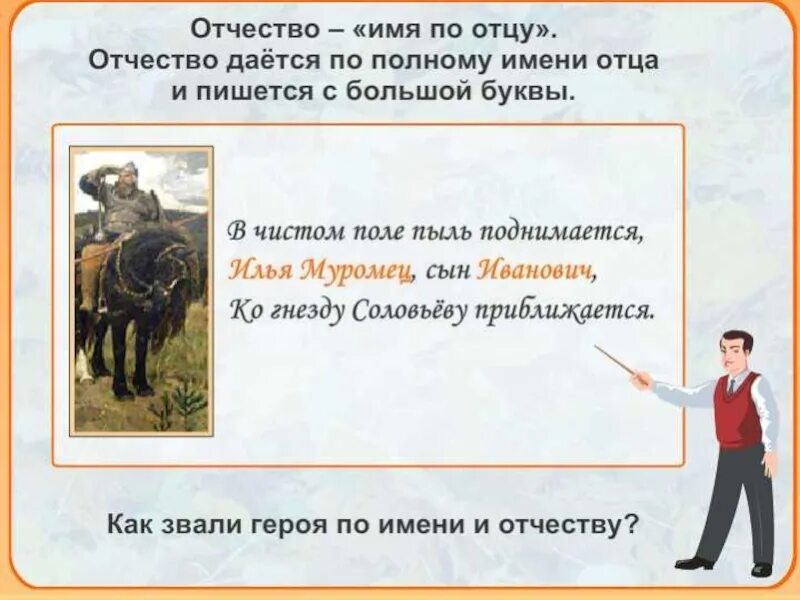 Отчество – «имя по отцу».
Отчество даётся по полному имени отца и пишется с большой буквы.

В чистом поле пыль поднимается,
Илья Муромец, сын Иванович,
Ко гнезду Соловьёву приближается.

Как звали героя по имени и отчеству?